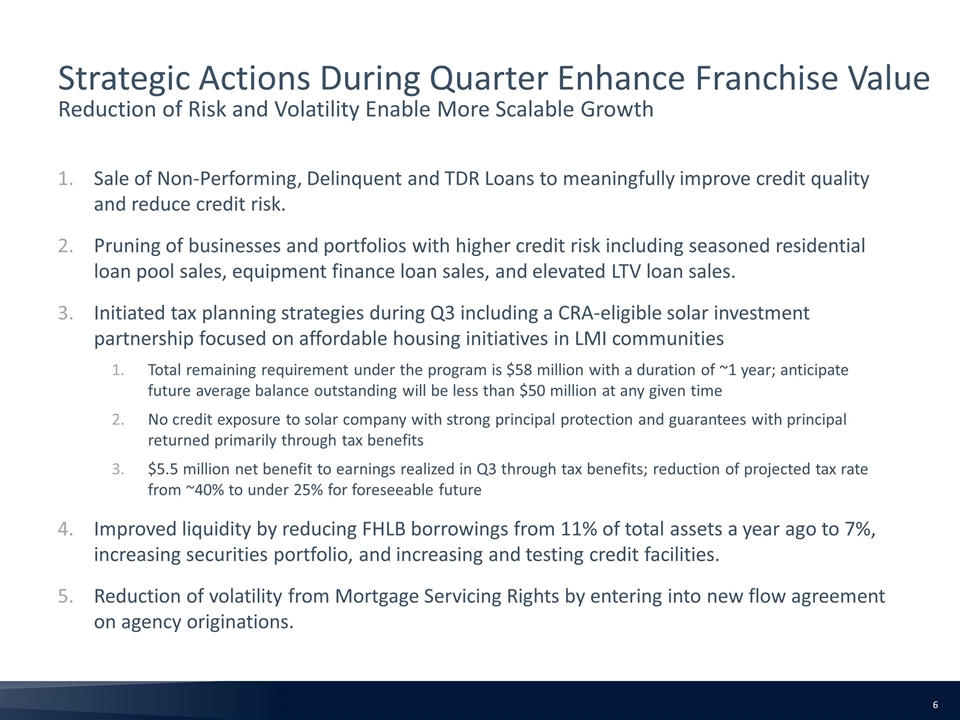 Strategic Actions During Quarter Enhance Franchise Value
Reduction of Risk and Volatility Enable More Scalable Growth

1. Sale of Non-Performing, Delinquent and TDR Loans to meaningfully improve credit quality and reduce credit risk.

2. Pruning of businesses and portfolios with higher credit risk including seasoned residential loan pool sales, equipment finance loan sales, and elevated LTV loan sales.

3. Initiated tax planning strategies during Q3 including a CRA-eligible solar investment partnership focused on affordable housing initiatives in LMI communities

1. Total remaining requirement under the program is \$58 million with a duration of ~1 year; anticipate future average balance outstanding will be less than \$50 million at any given time

2. No credit exposure to solar company with strong principal protection and guarantees with principal returned primarily through tax benefits

3. \$5.5 million net benefit to earnings realized in Q3 through tax benefits; reduction of projected tax rate from ~40% to under 25% for foreseeable future

4. Improved liquidity by reducing FHLB borrowings from 11% of total assets a year ago to 7%, increasing securities portfolio, and increasing and testing credit facilities.

5. Reduction of volatility from Mortgage Servicing Rights by entering into new flow agreement on agency originations.

6